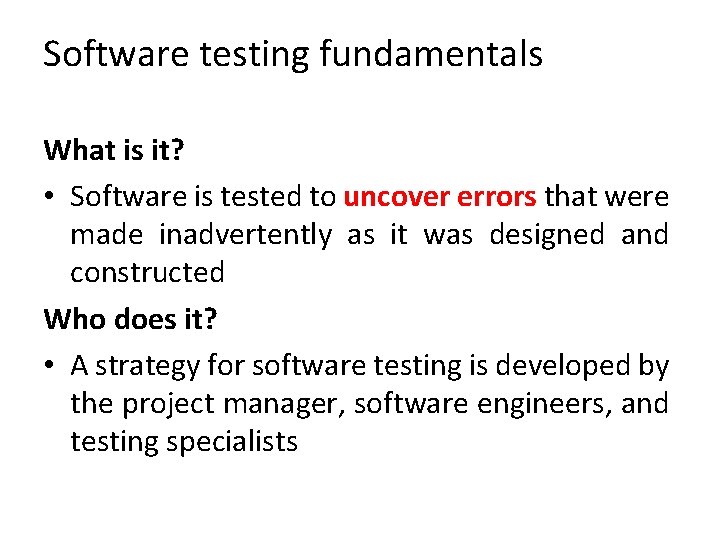 Software testing fundamentals

What is it?

• Software is tested to uncover errors that were made inadvertently as it was designed and constructed

Who does it?

• A strategy for software testing is developed by the project manager, software engineers, and testing specialists